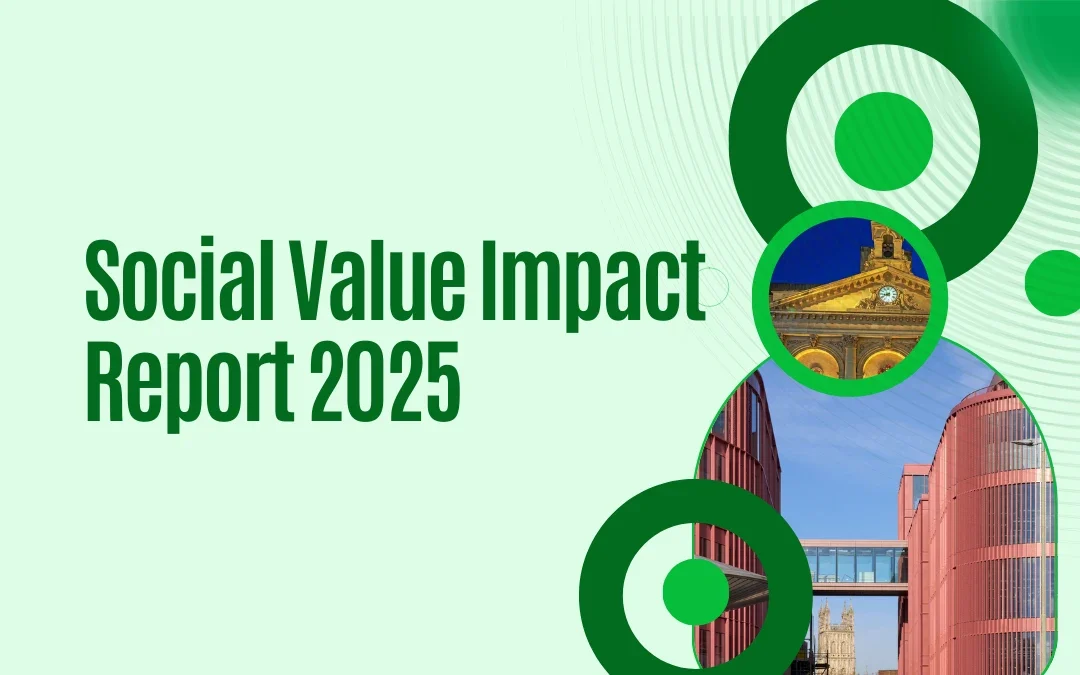 Social Value Impact Report 2025